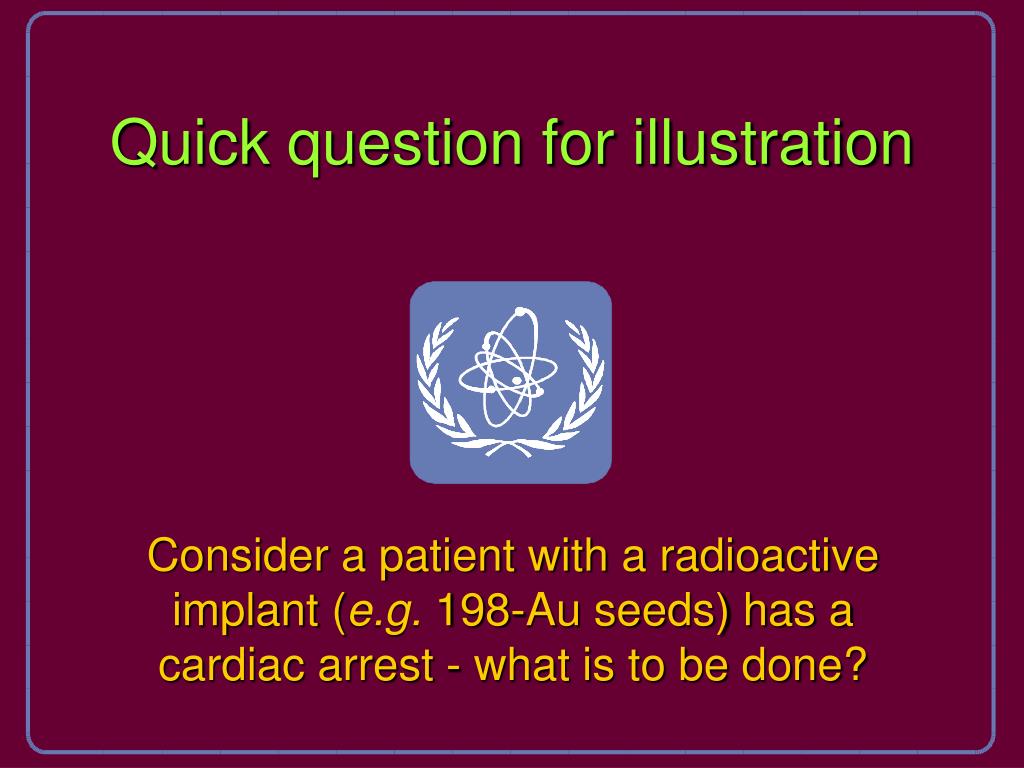 Quick question for illustration

Consider a patient with a radioactive implant (e.g. 198-Au seeds) has a cardiac arrest - what is to be done?